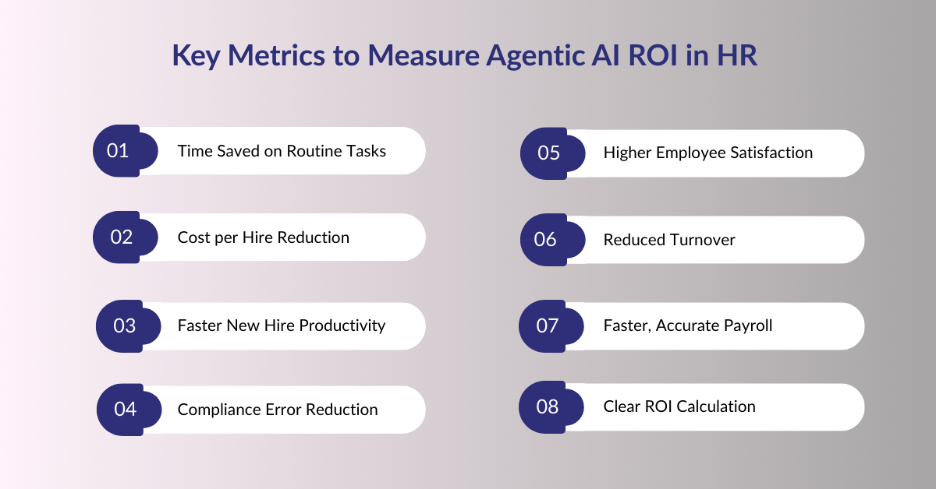 Key Metrics to Measure Agentic AI ROI in HR

01 Time Saved on Routine Tasks

02 Cost per Hire Reduction

03 Faster New Hire Productivity

04 Compliance Error Reduction

05 Higher Employee Satisfaction

06 Reduced Turnover

07 Faster, Accurate Payroll

08 Clear ROI Calculation